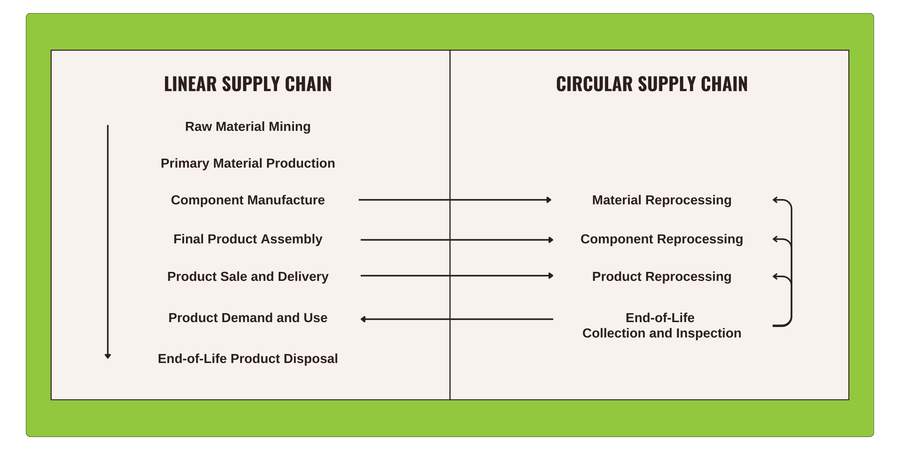 LINEAR SUPPLY CHAIN

Raw Material Mining

Primary Material Production

Component Manufacture

Final Product Assembly

Product Sale and Delivery

Product Demand and Use

End-of-Life Product Disposal

CIRCULAR SUPPLY CHAIN

Material Reprocessing

Component Reprocessing

Product Reprocessing

End-of-Life
Collection and Inspection